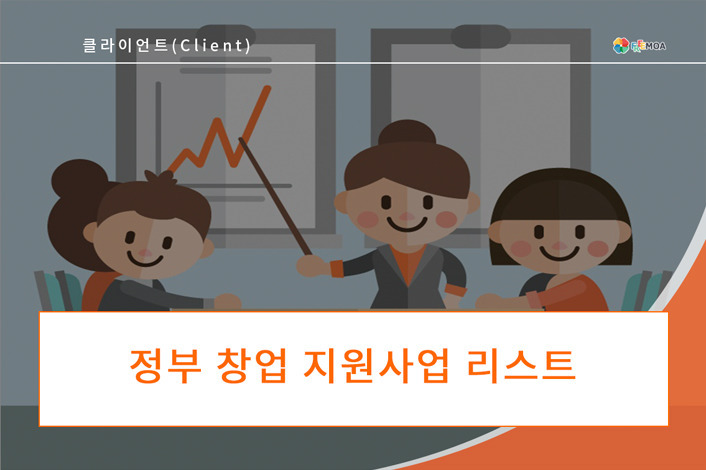 클라이언트(Client)

FREEMOA

정부 창업 지원사업 리스트